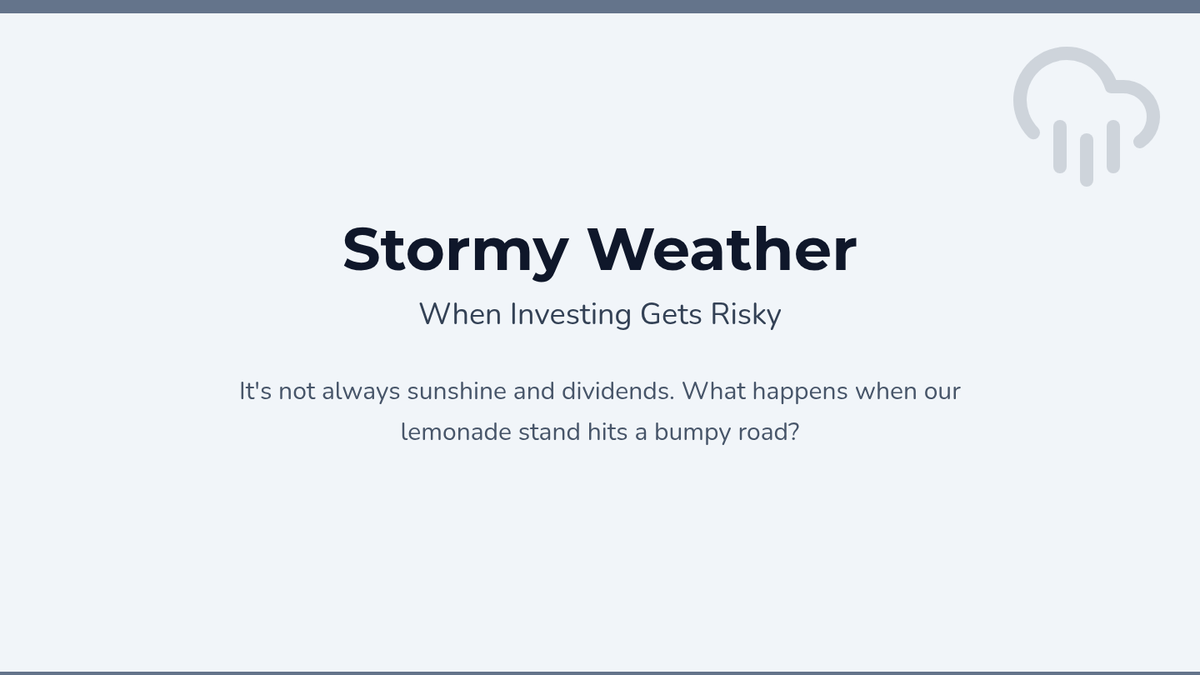 Stormy Weather

When Investing Gets Risky

It's not always sunshine and dividends. What happens when our lemonade stand hits a bumpy road?